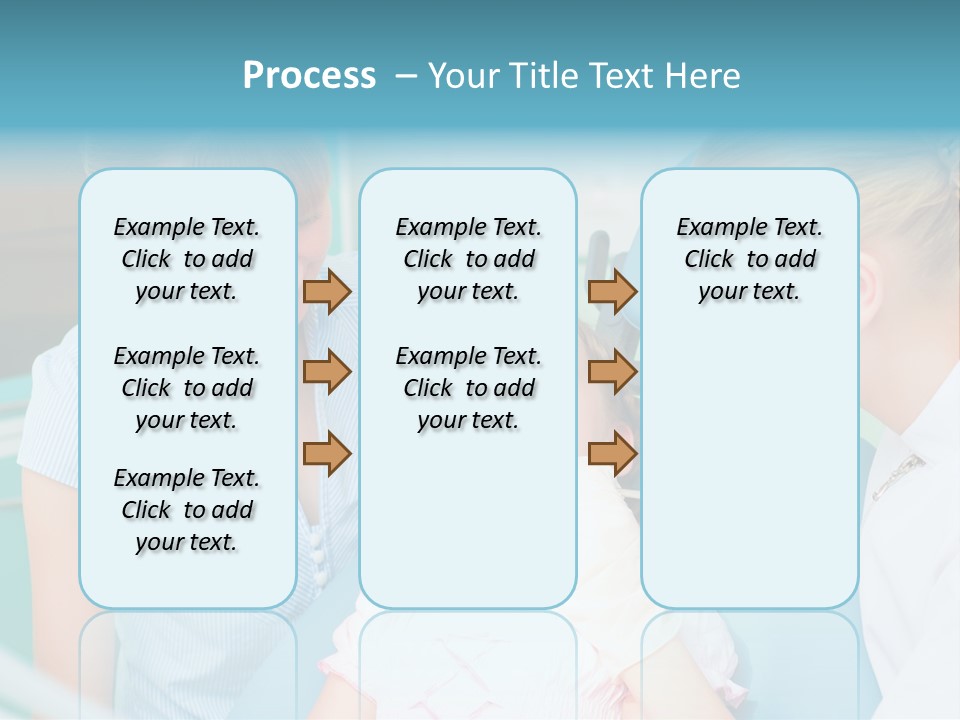 Process – Your Title Text Here

Example Text. Click to add your text.

Example Text. Click to add your text.

Example Text. Click to add your text.

Example Text. Click to add your text.

Example Text. Click to add your text.

Example Text. Click to add your text.